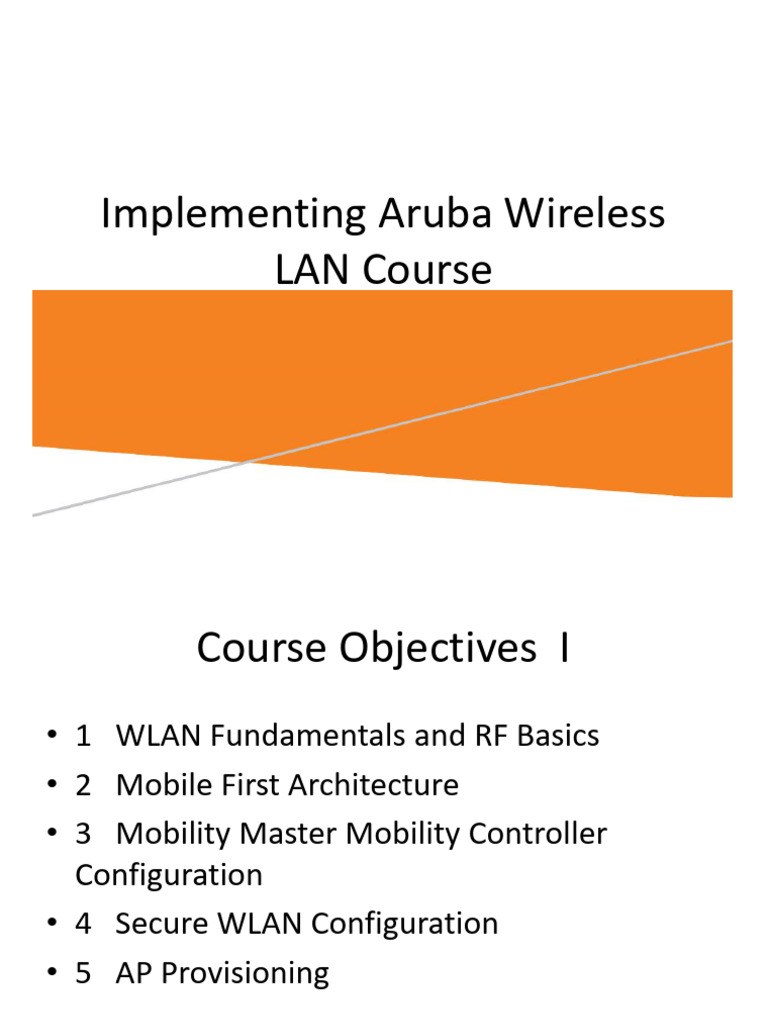 Implementing Aruba Wireless LAN Course

Course Objectives I

• 1 WLAN Fundamentals and RF Basics
• 2 Mobile First Architecture
• 3 Mobility Master Mobility Controller Configuration
• 4 Secure WLAN Configuration
• 5 AP Provisioning